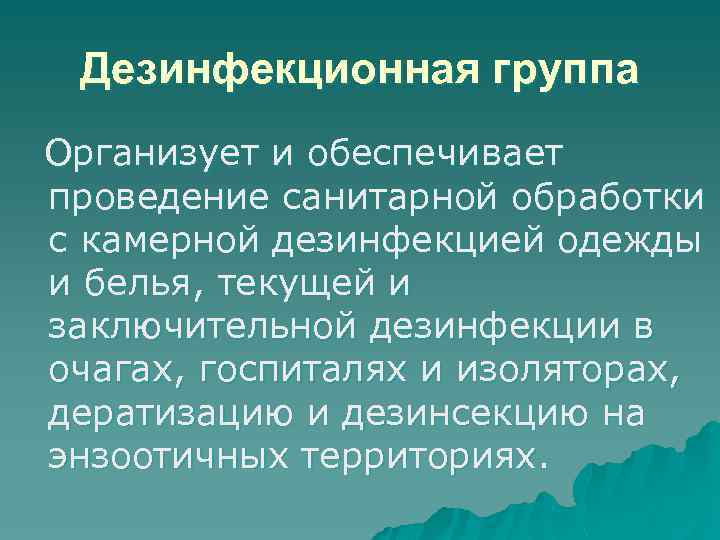 Дезинфекционная группа

Организует и обеспечивает проведение санитарной обработки с камерной дезинфекцией одежды и белья, текущей и заключительной дезинфекции в очагах, госпиталях и изоляторах, дератизацию и дезинсекцию на энзоотичных территориях.